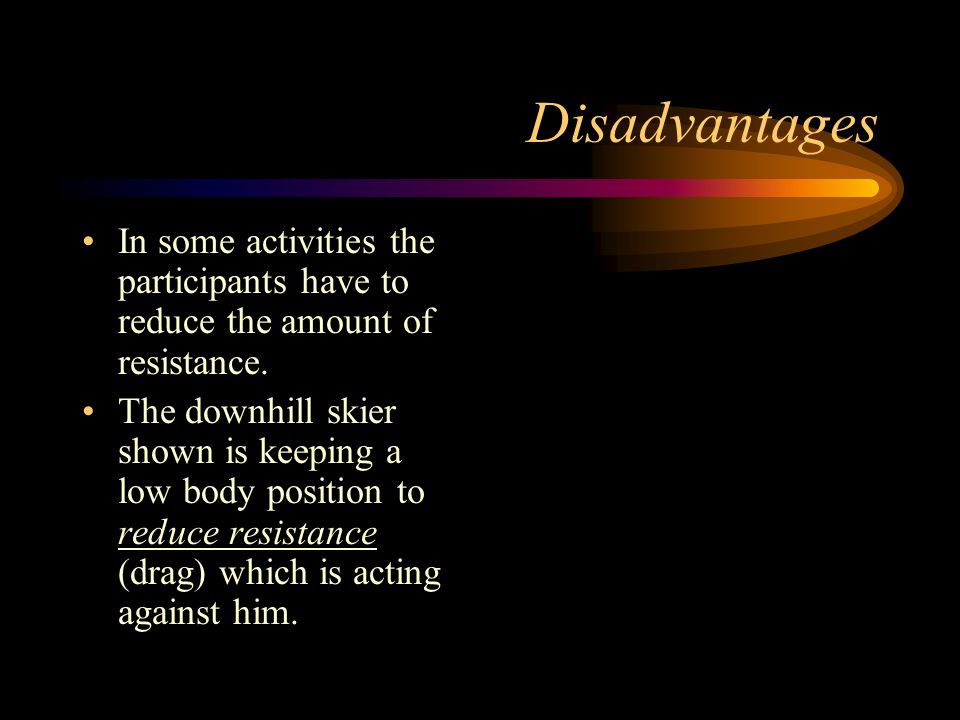 Disadvantages

• In some activities the participants have to reduce the amount of resistance.

• The downhill skier shown is keeping a low body position to reduce resistance (drag) which is acting against him.